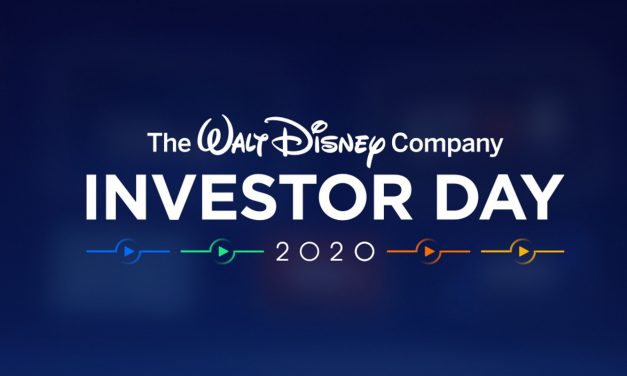 The Walt Disney Company
INVESTOR DAY
2020